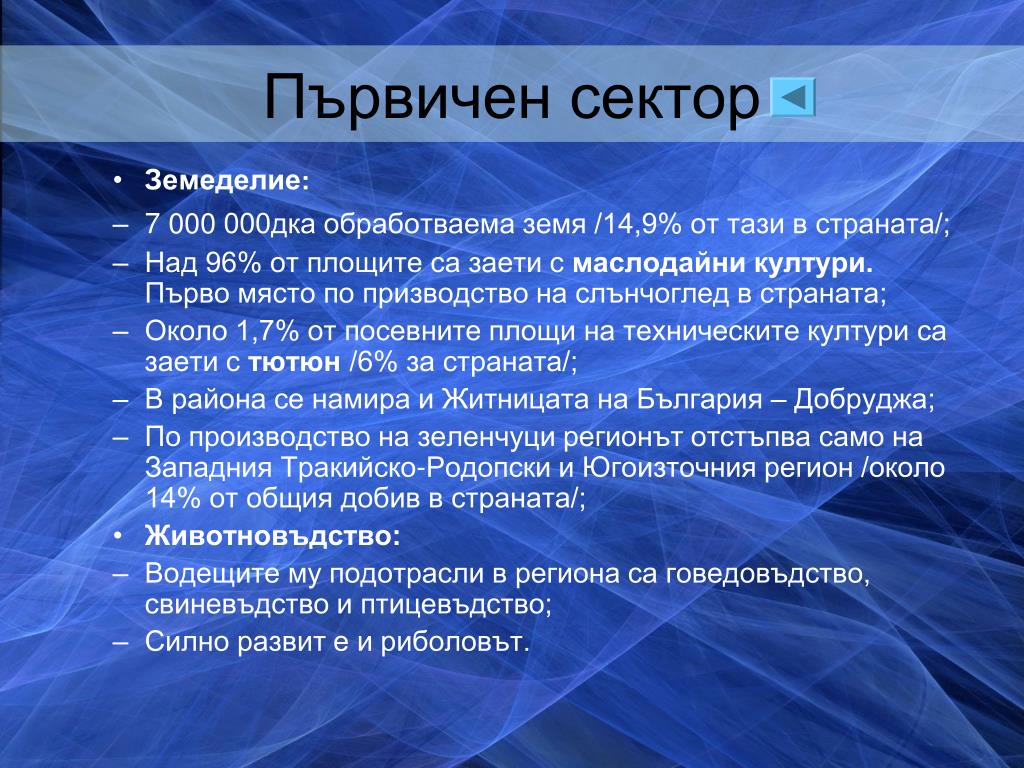 Първичен сектор

• Земеделие:
– 7 000 000дка обработваема земя /14,9% от тази в страната/;
– Над 96% от площите са заети с маслодайни култури. Първо място по призводство на слънчоглед в страната;
– Около 1,7% от посевните площи на техническите култури са заети с тютюн /6% за страната/;
– В района се намира и Житницата на България – Добруджа;
– По производство на зеленчуци регионът отстъпва само на Западния Тракийско-Родопски и Югоизточния регион /около 14% от общия добив в страната/;
• Животновъдство:
– Водещите му подотрасли в региона са говедовъдство, свиневъдство и птицевъдство;
– Силно развит е и риболовът.